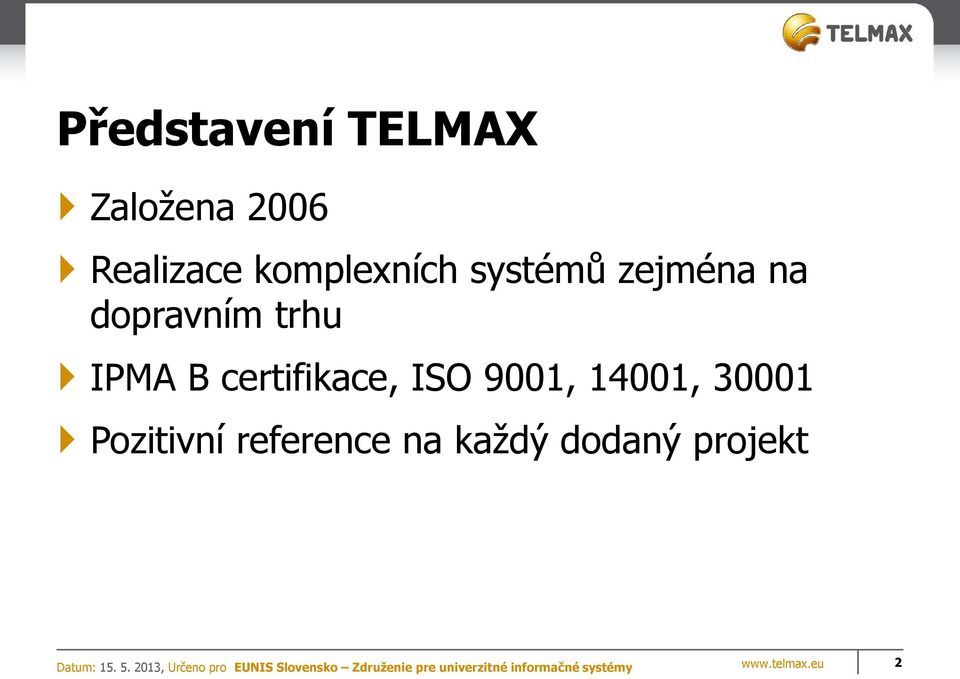 TELMAX

Představení TELMAX

Založena 2006

Realizace komplexních systémů zejména na dopravním trhu

IPMA B certifikace, ISO 9001, 14001, 30001

Pozitivní reference na každý dodaný projekt

Datum: 15. 5. 2013, Určeno pro EUNIS Slovensko – Združenie pre univerzitné informačné systémy

www.telmax.eu

2